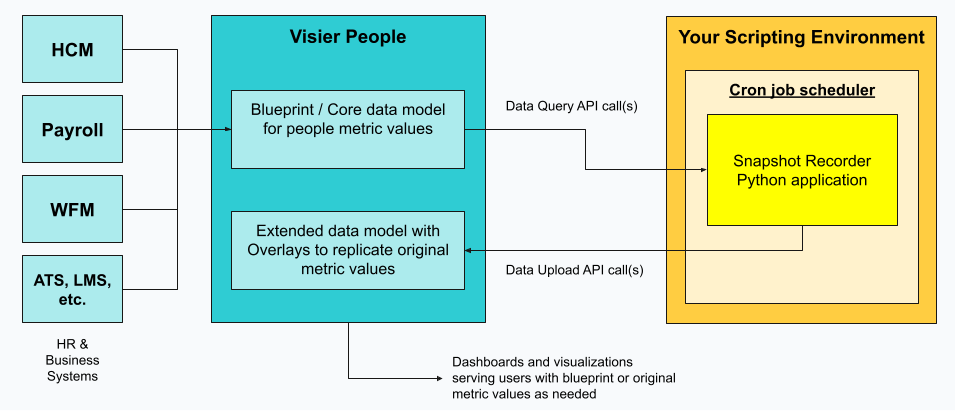 HCM

Payroll

WFM

ATS, LMS, etc.

HR & Business Systems

Visier People

Blueprint / Core data model for people metric values

Extended data model with Overlays to replicate original metric values

Data Query API call(s)

Data Upload API call(s)

Your Scripting Environment

Cron job scheduler

Snapshot Recorder Python application

Dashboards and visualizations serving users with blueprint or original metric values as needed